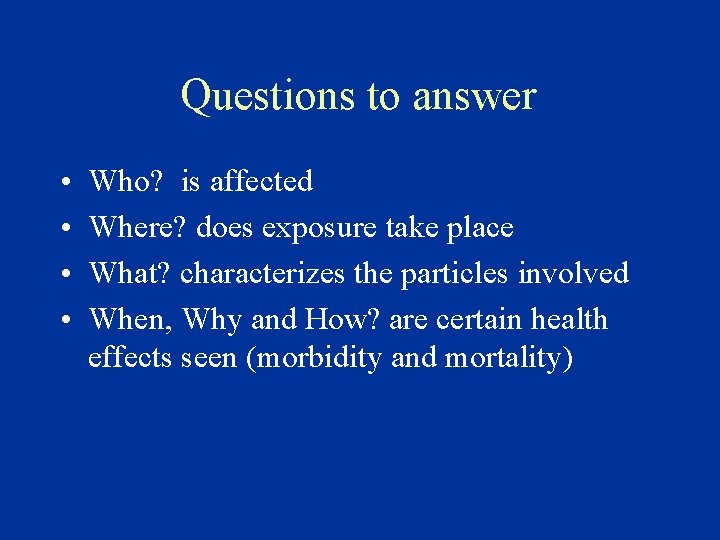 Questions to answer

• Who? is affected
• Where? does exposure take place
• What? characterizes the particles involved
• When, Why and How? are certain health effects seen (morbidity and mortality)